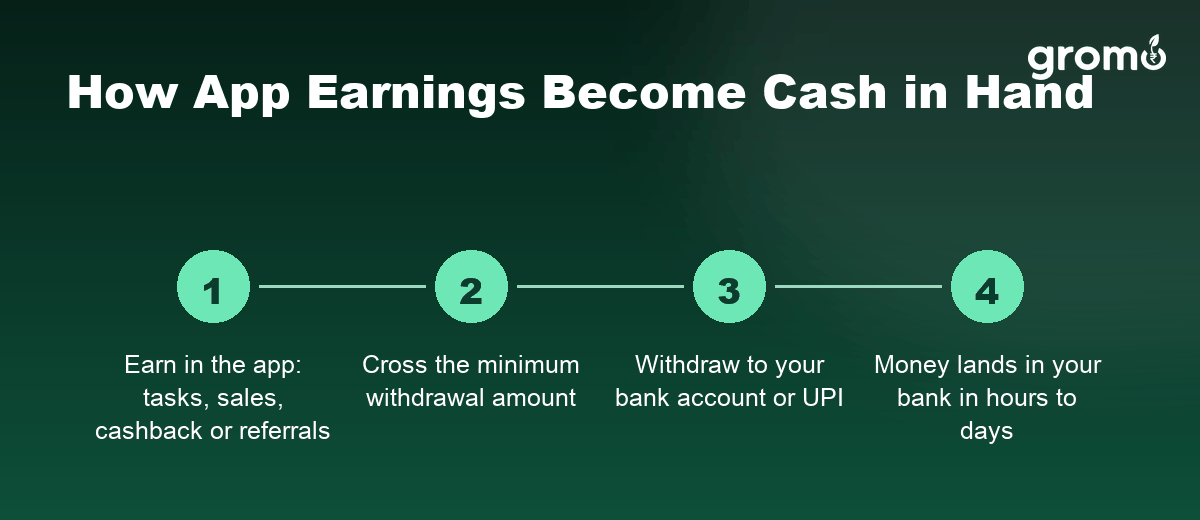 gromo

How App Earnings Become Cash in Hand

1

Earn in the app: tasks, sales, cashback or referrals

2

Cross the minimum withdrawal amount

3

Withdraw to your bank account or UPI

4

Money lands in your bank in hours to days